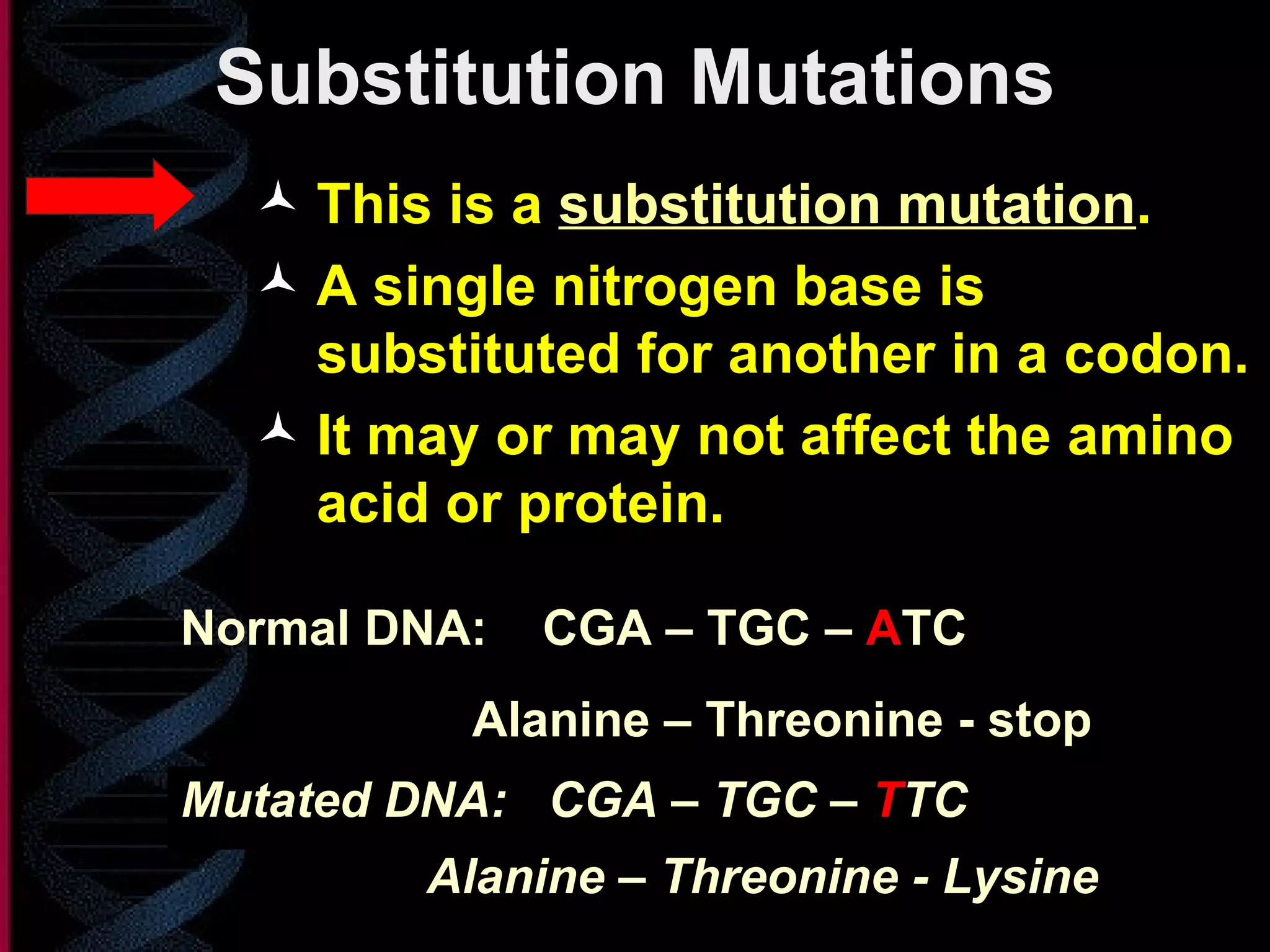 Substitution Mutations

This is a substitution mutation.

A single nitrogen base is substituted for another in a codon.

It may or may not affect the amino acid or protein.

Normal DNA: CGA – TGC – ATC

Alanine – Threonine - stop

Mutated DNA: CGA – TGC – TTC

Alanine – Threonine - Lysine